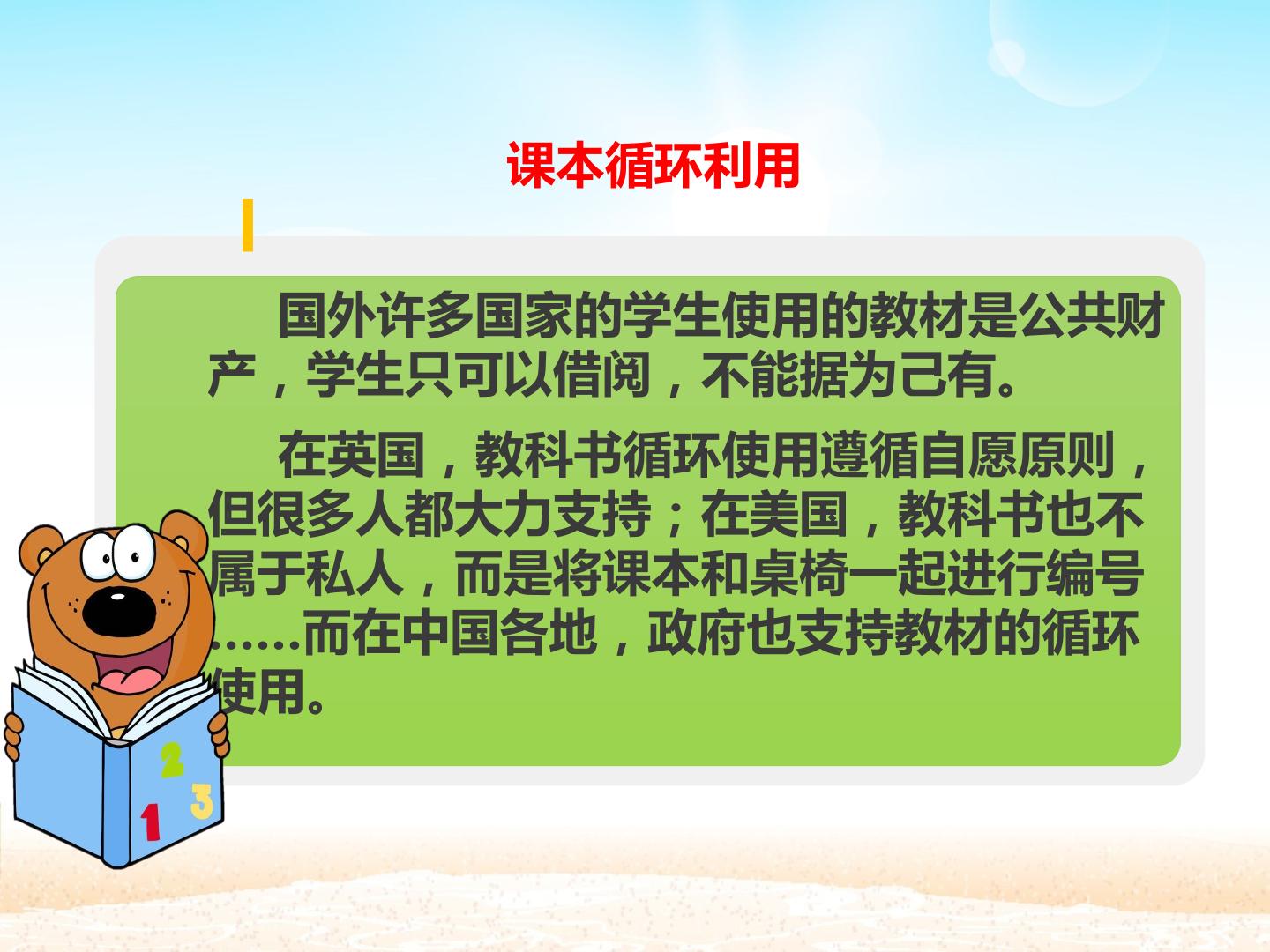 课本循环利用

国外许多国家的学生使用的教材是公共财产，学生只可以借阅，不能据为己有。

在英国，教科书循环使用遵循自愿原则，但很多人都大力支持；在美国，教科书也不属于私人，而是将课本和桌椅一起进行编号……而在中国各地，政府也支持教材的循环使用。

2
3
1